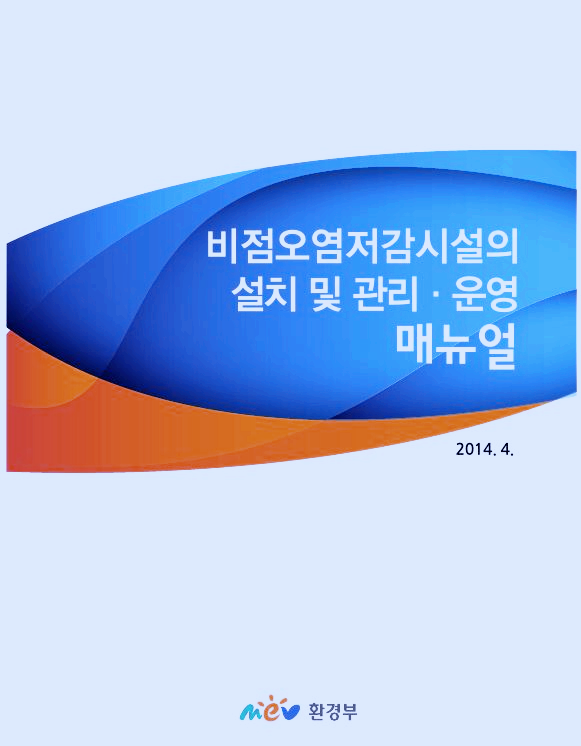 비점오염저감시설의
설치 및 관리 · 운영
매뉴얼

2014. 4.

mev 환경부